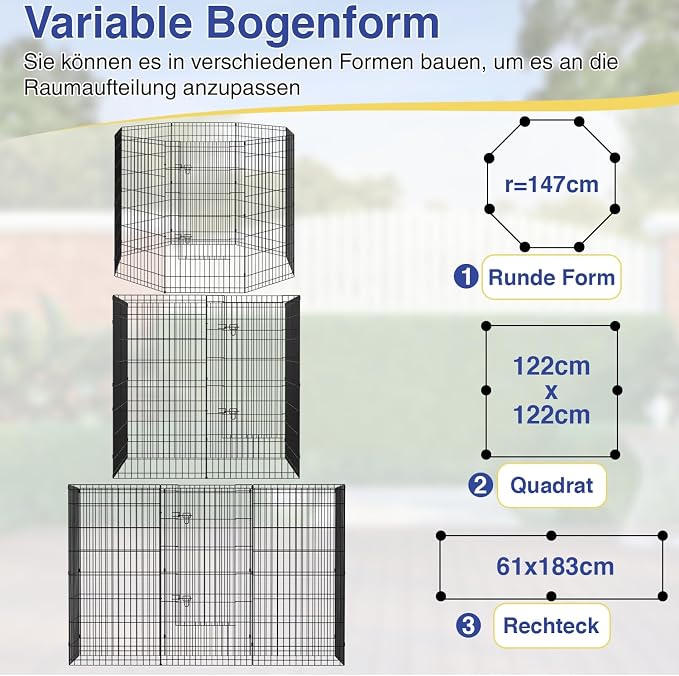 Variable Bogenform

Sie können es in verschiedenen Formen bauen, um es an die Raumaufteilung anzupassen

r=147cm

1 Runde Form

122cm
x
122cm

2 Quadrat

61x183cm

3 Rechteck